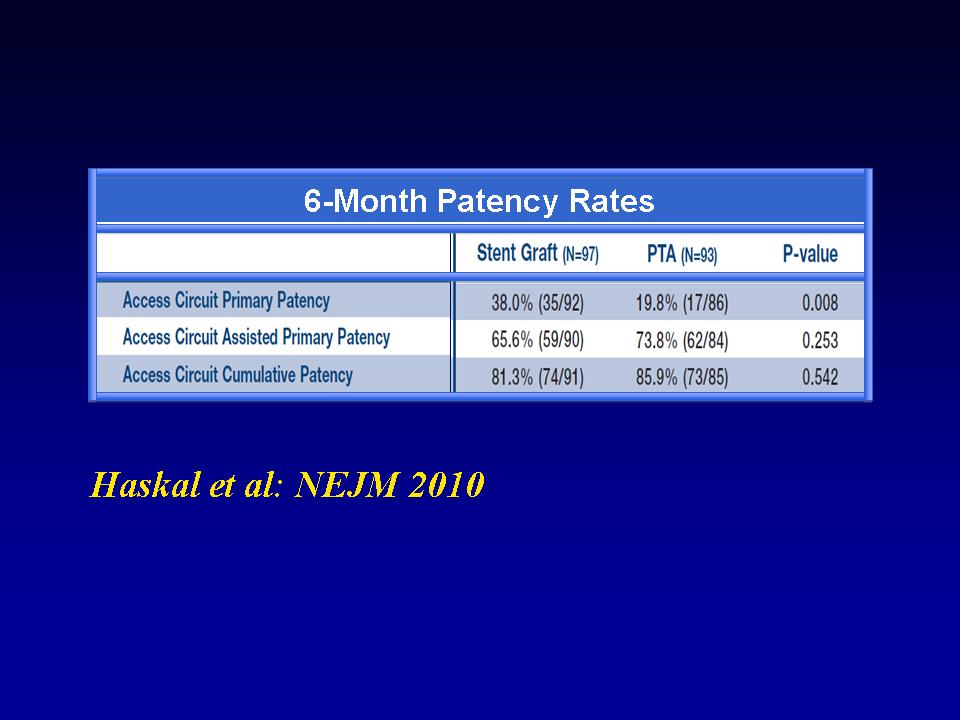 6-Month Patency Rates

| | Stent Graft (N=97) | PTA (N=93) | P-value |
|---|---|---|---|
| Access Circuit Primary Patency | 38.0% (35/92) | 19.8% (17/86) | 0.008 |
| Access Circuit Assisted Primary Patency | 65.6% (59/90) | 73.8% (62/84) | 0.253 |
| Access Circuit Cumulative Patency | 81.3% (74/91) | 85.9% (73/85) | 0.542 |

Haskal et al: NEJM 2010